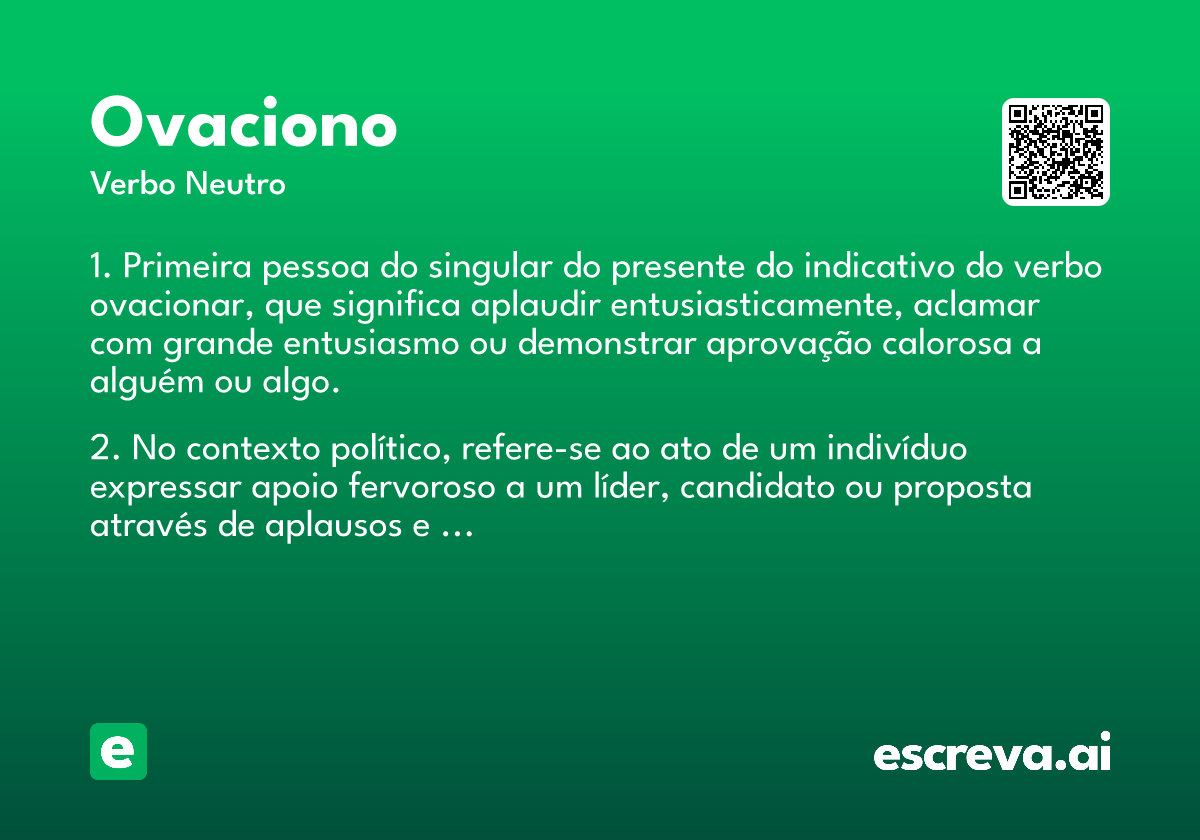 Ovaciono
Verbo Neutro

1. Primeira pessoa do singular do presente do indicativo do verbo ovacionar, que significa aplaudir entusiasticamente, aclamar com grande entusiasmo ou demonstrar aprovação calorosa a alguém ou algo.

2. No contexto político, refere-se ao ato de um indivíduo expressar apoio fervoroso a um líder, candidato ou proposta através de aplausos e ...

e

escreva.ai